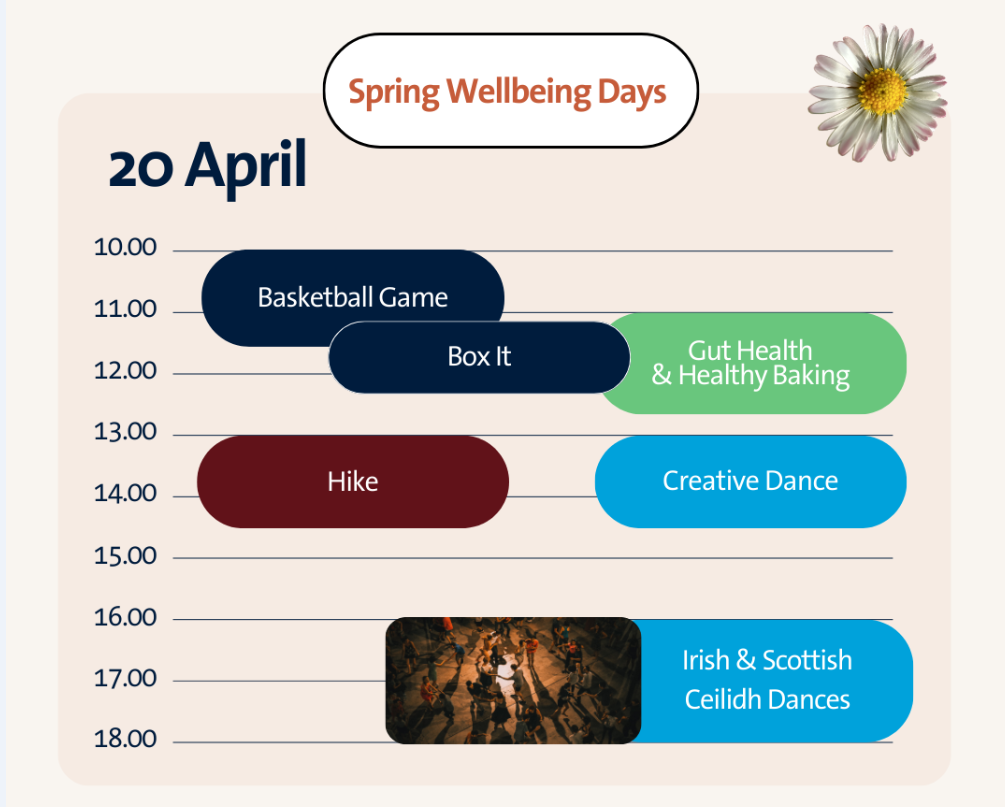 Spring Wellbeing Days

20 April

10.00
11.00
12.00
13.00
14.00
15.00
16.00
17.00
18.00

Basketball Game

Box It

Gut Health & Healthy Baking

Hike

Creative Dance

Irish & Scottish Ceilidh Dances